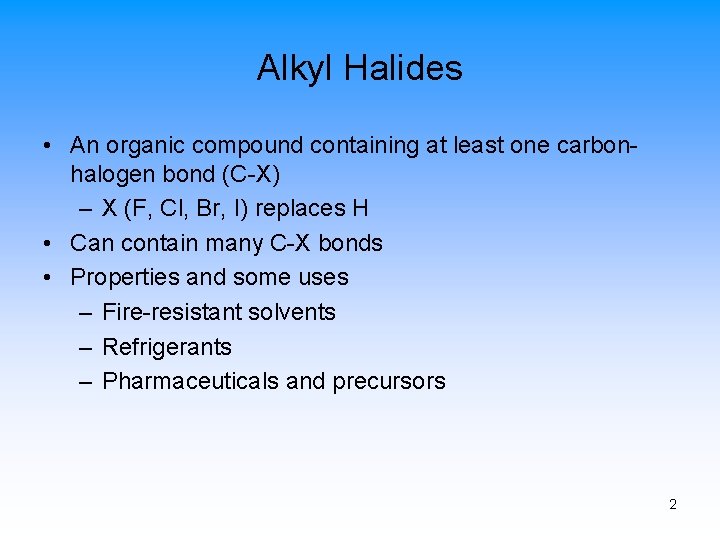 Alkyl Halides

• An organic compound containing at least one carbon-halogen bond (C-X)
 – X (F, Cl, Br, I) replaces H
• Can contain many C-X bonds
• Properties and some uses
 – Fire-resistant solvents
 – Refrigerants
 – Pharmaceuticals and precursors

2